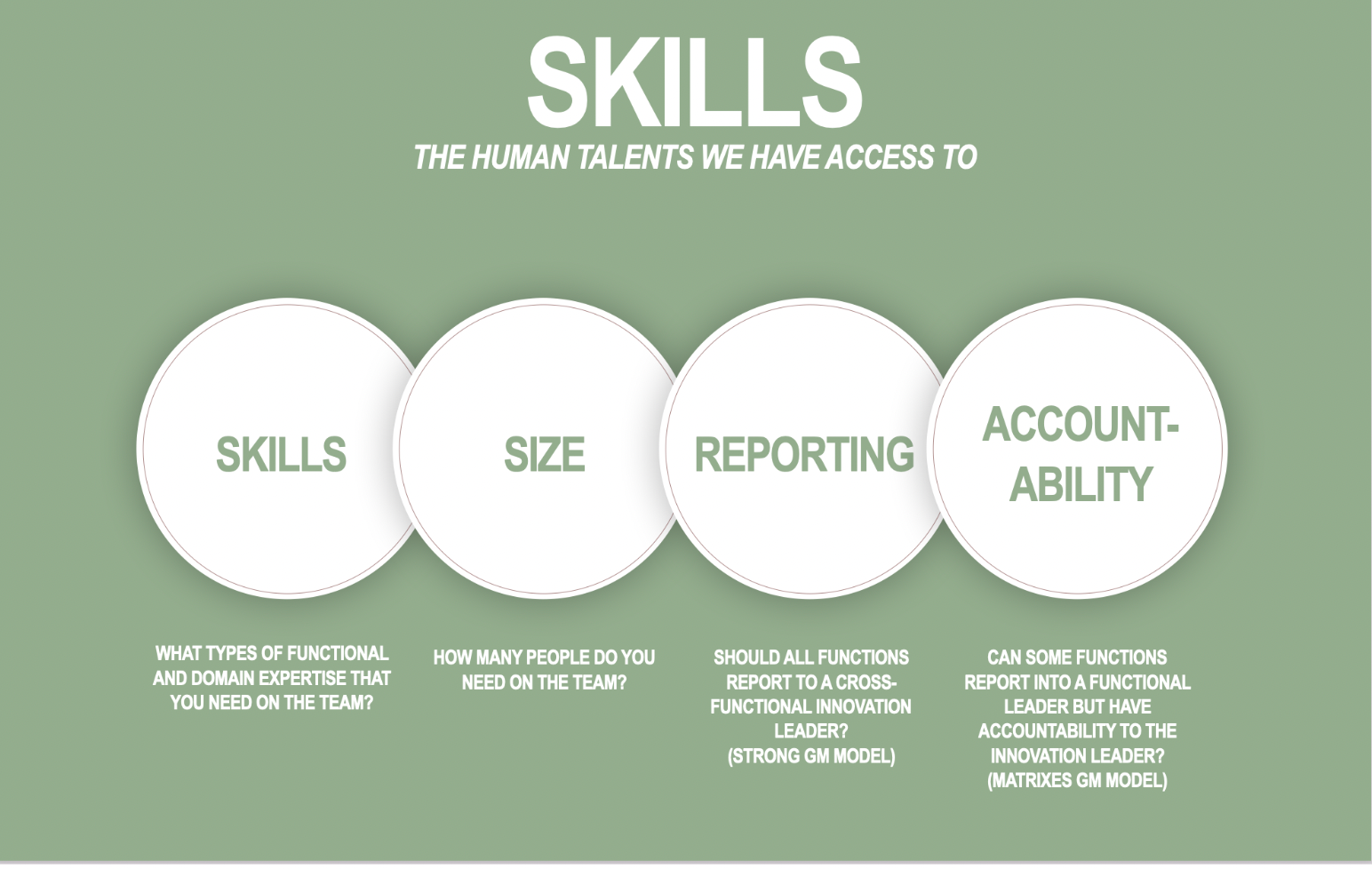 SKILLS
THE HUMAN TALENTS WE HAVE ACCESS TO

SKILLS

SIZE

REPORTING

ACCOUNT-ABILITY

WHAT TYPES OF FUNCTIONAL AND DOMAIN EXPERTISE THAT YOU NEED ON THE TEAM?

HOW MANY PEOPLE DO YOU NEED ON THE TEAM?

SHOULD ALL FUNCTIONS REPORT TO A CROSS-FUNCTIONAL INNOVATION LEADER?
(STRONG GM MODEL)

CAN SOME FUNCTIONS REPORT INTO A FUNCTIONAL LEADER BUT HAVE ACCOUNTABILITY TO THE INNOVATION LEADER?
(MATRIXES GM MODEL)